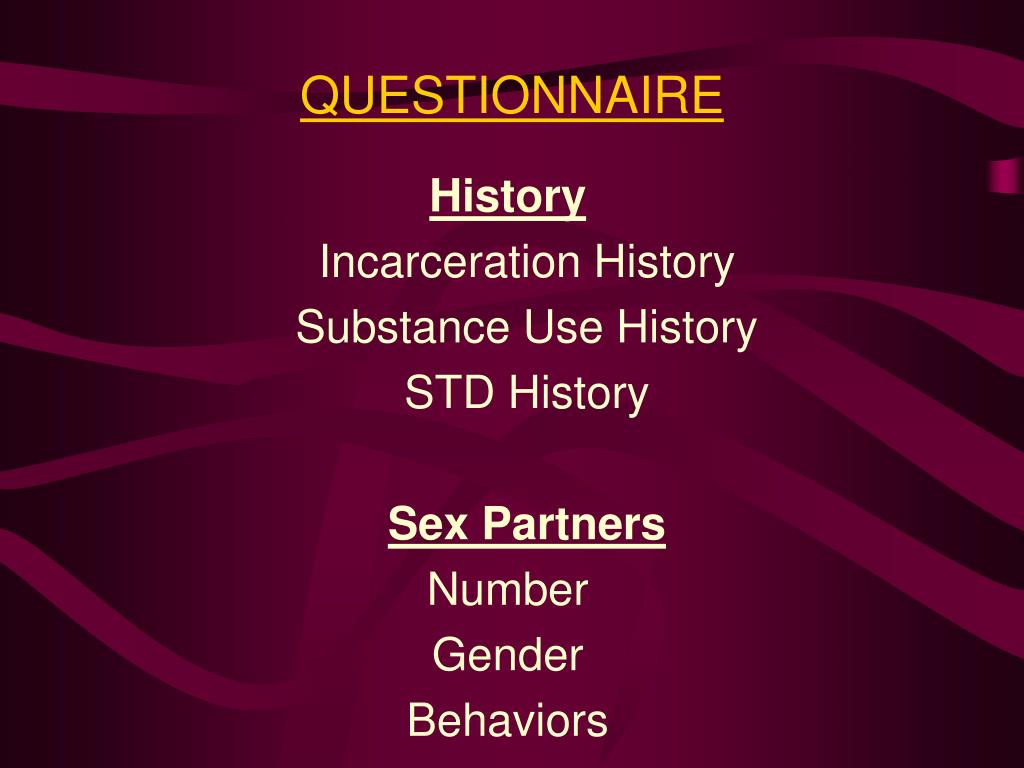 QUESTIONNAIRE

History
Incarceration History
Substance Use History
STD History

Sex Partners
Number
Gender
Behaviors